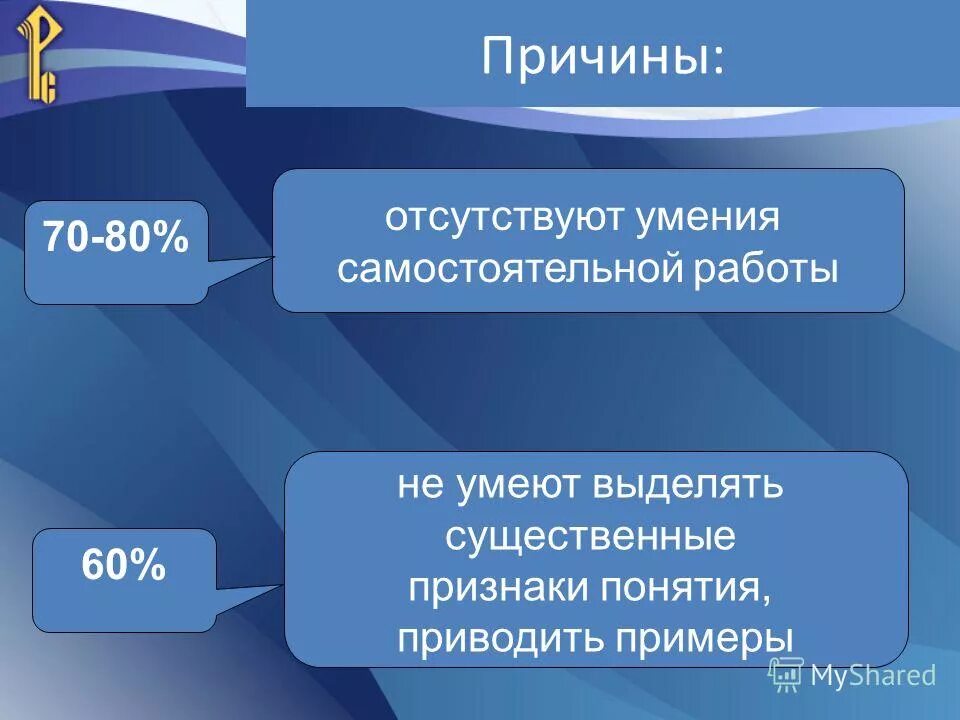 Причины:

70-80%

отсутствуют умения самостоятельной работы

60%

не умеют выделять существенные признаки понятия, приводить примеры

MyShared